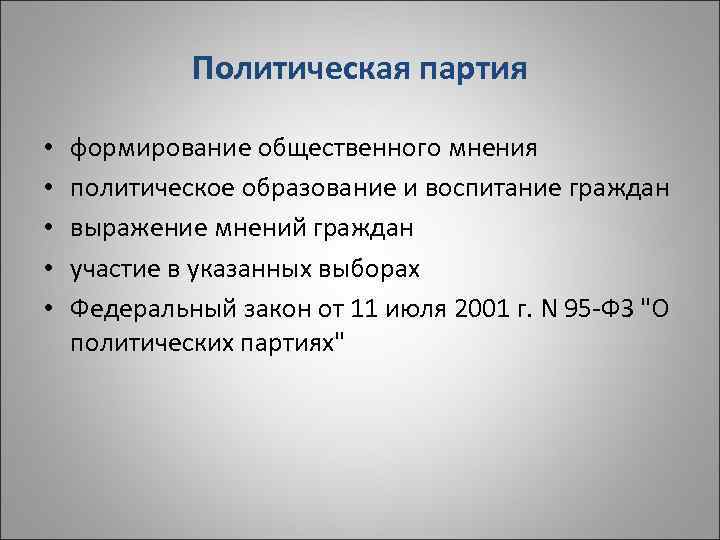 Политическая партия

• формирование общественного мнения
• политическое образование и воспитание граждан
• выражение мнений граждан
• участие в указанных выборах
• Федеральный закон от 11 июля 2001 г. N 95-ФЗ "О политических партиях"